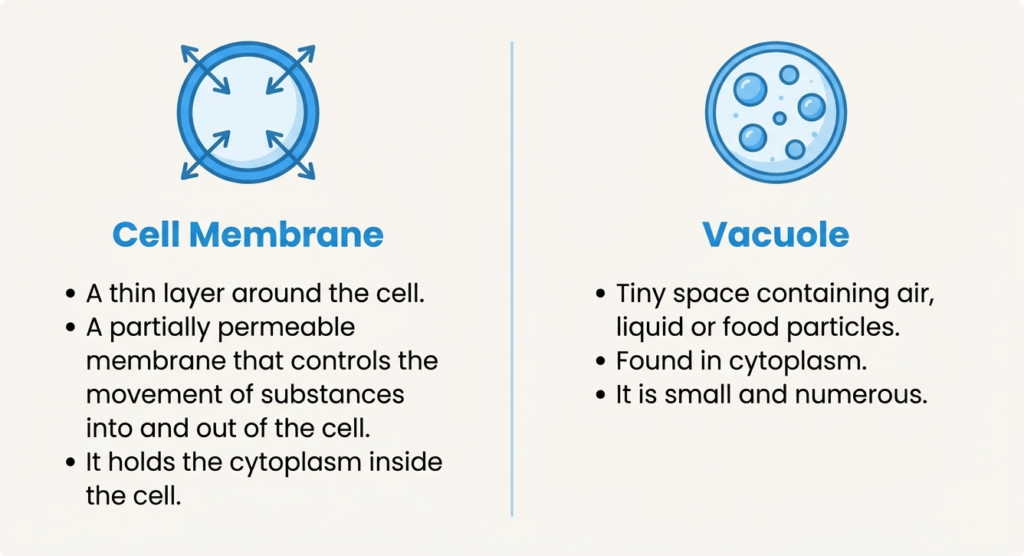 Cell Membrane

• A thin layer around the cell.
• A partially permeable membrane that controls the movement of substances into and out of the cell.
• It holds the cytoplasm inside the cell.

Vacuole

• Tiny space containing air, liquid or food particles.
• Found in cytoplasm.
• It is small and numerous.